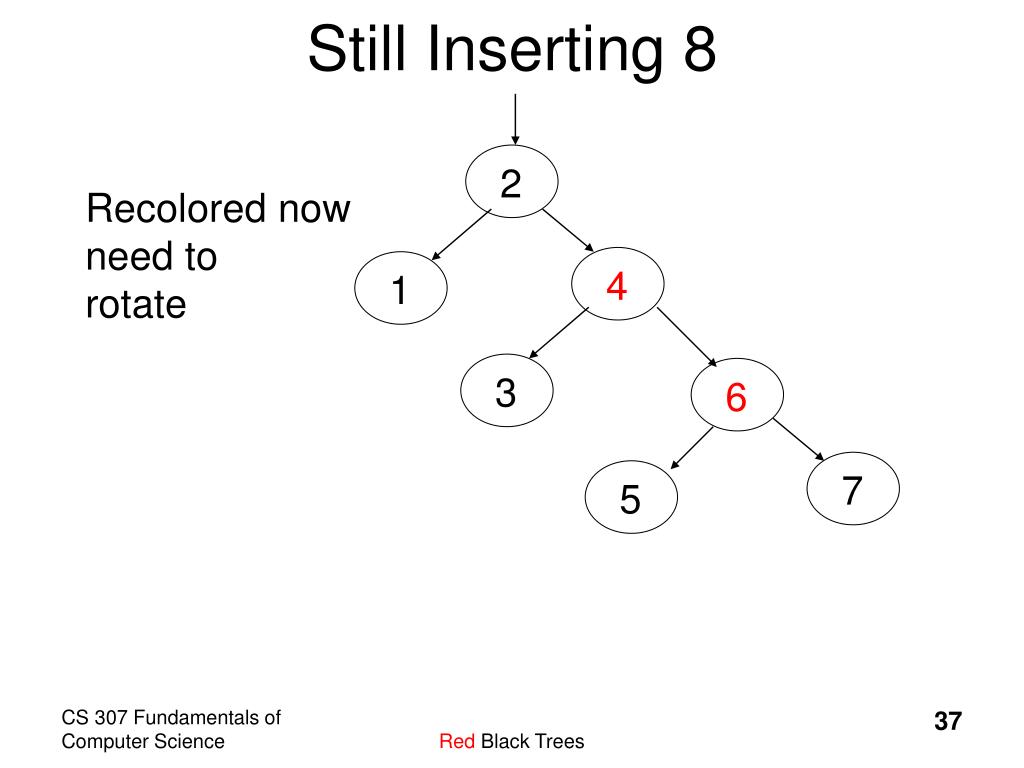 Still Inserting 8

Recolored now need to rotate

2

1

4

3

6

5

7

CS 307 Fundamentals of Computer Science

Red Black Trees

37